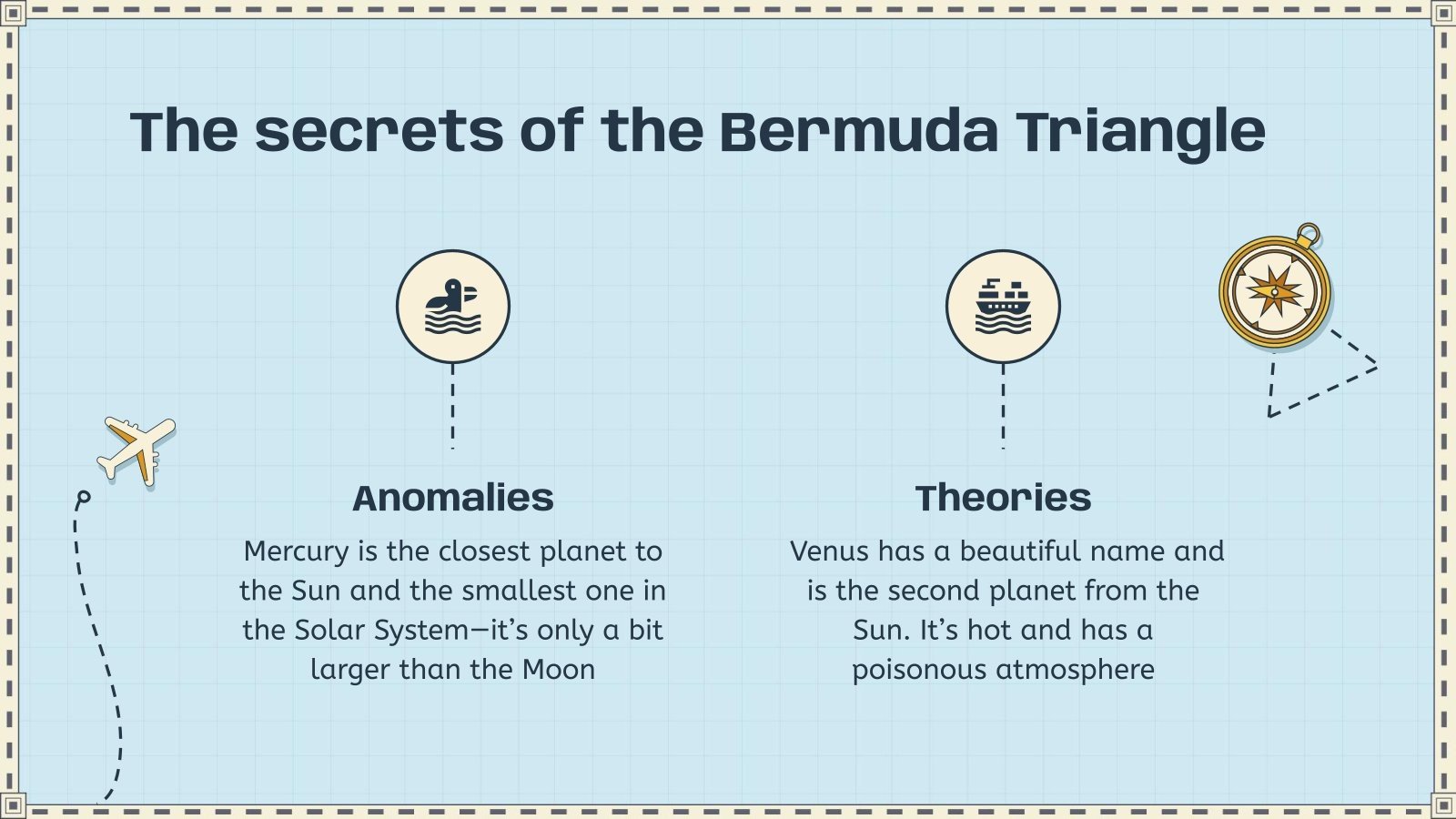 The secrets of the Bermuda Triangle

Anomalies

Mercury is the closest planet to the Sun and the smallest one in the Solar System—it's only a bit larger than the Moon

Theories

Venus has a beautiful name and is the second planet from the Sun. It's hot and has a poisonous atmosphere